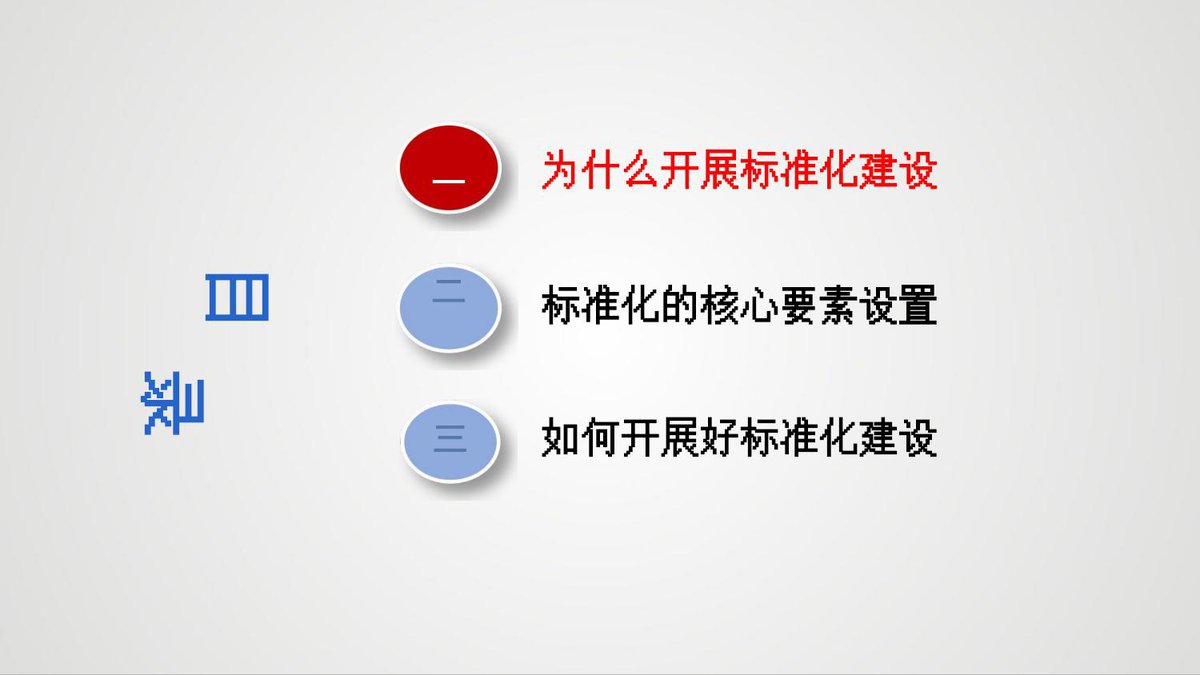 目录

一 为什么开展标准化建设

二 标准化的核心要素设置

三 如何开展好标准化建设